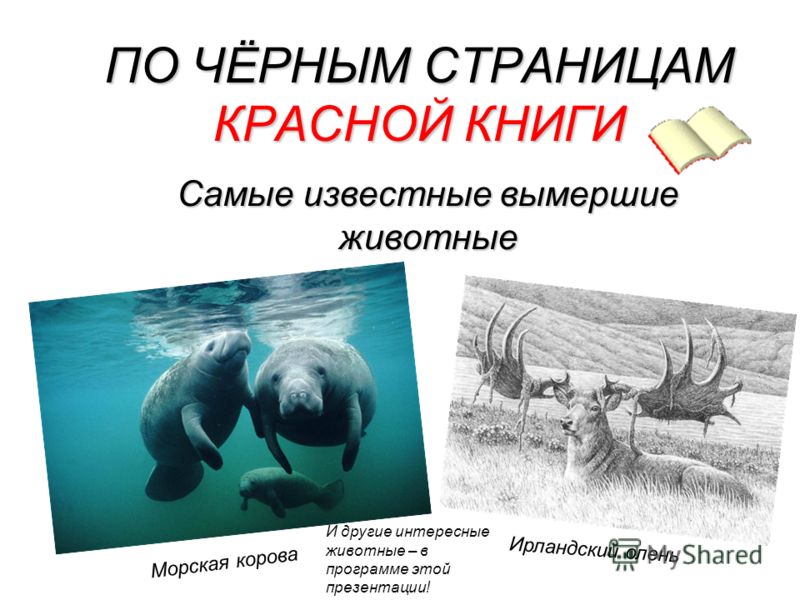 ПО ЧЁРНЫМ СТРАНИЦАМ КРАСНОЙ КНИГИ

Самые известные вымершие животные

Морская корова

И другие интересные животные – в программе этой презентации!

Ирландский олень

MyShared